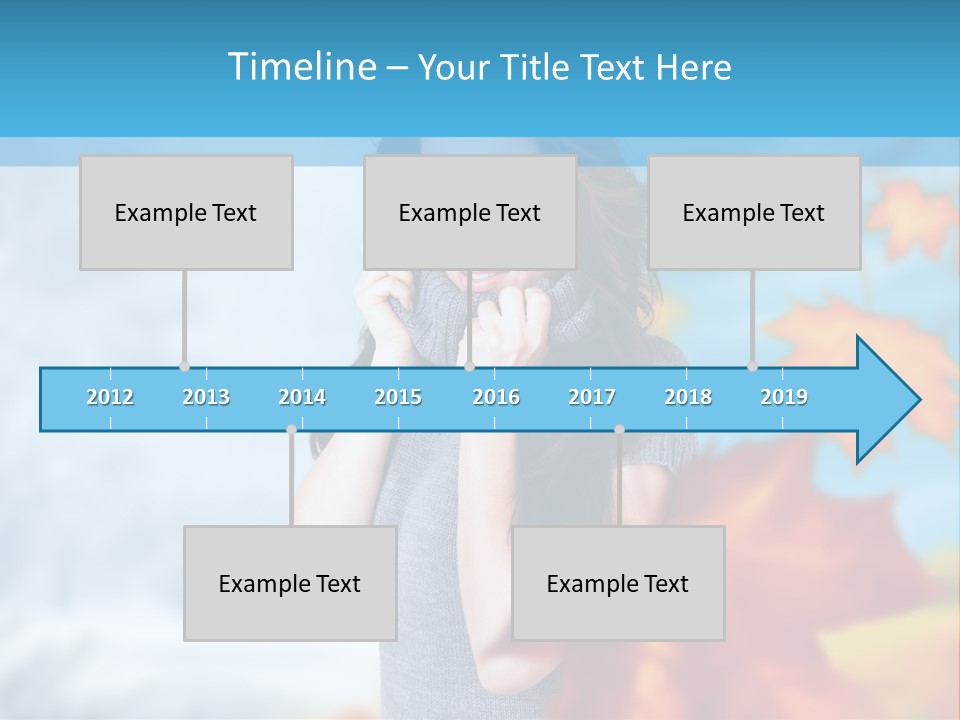 Timeline – Your Title Text Here

Example Text

Example Text

Example Text

2012 2013 2014 2015 2016 2017 2018 2019

Example Text

Example Text